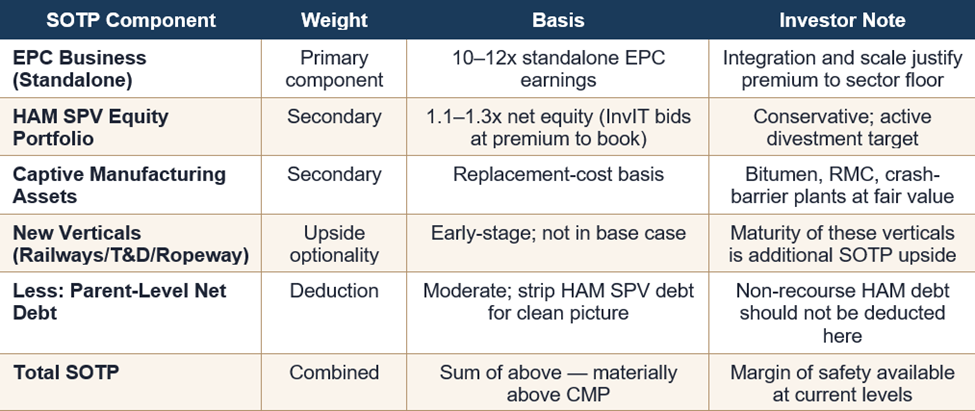 | SOTP Component | Weight | Basis | Investor Note |
|---|---|---|---|
| EPC Business (Standalone) | Primary component | 10–12x standalone EPC earnings | Integration and scale justify premium to sector floor |
| HAM SPV Equity Portfolio | Secondary | 1.1–1.3x net equity (InvIT bids at premium to book) | Conservative; active divestment target |
| Captive Manufacturing Assets | Secondary | Replacement-cost basis | Bitumen, RMC, crash-barrier plants at fair value |
| New Verticals (Railways/T&D/Ropeway) | Upside optionality | Early-stage; not in base case | Maturity of these verticals is additional SOTP upside |
| Less: Parent-Level Net Debt | Deduction | Moderate; strip HAM SPV debt for clean picture | Non-recourse HAM debt should not be deducted here |
| Total SOTP | Combined | Sum of above — materially above CMP | Margin of safety available at current levels |